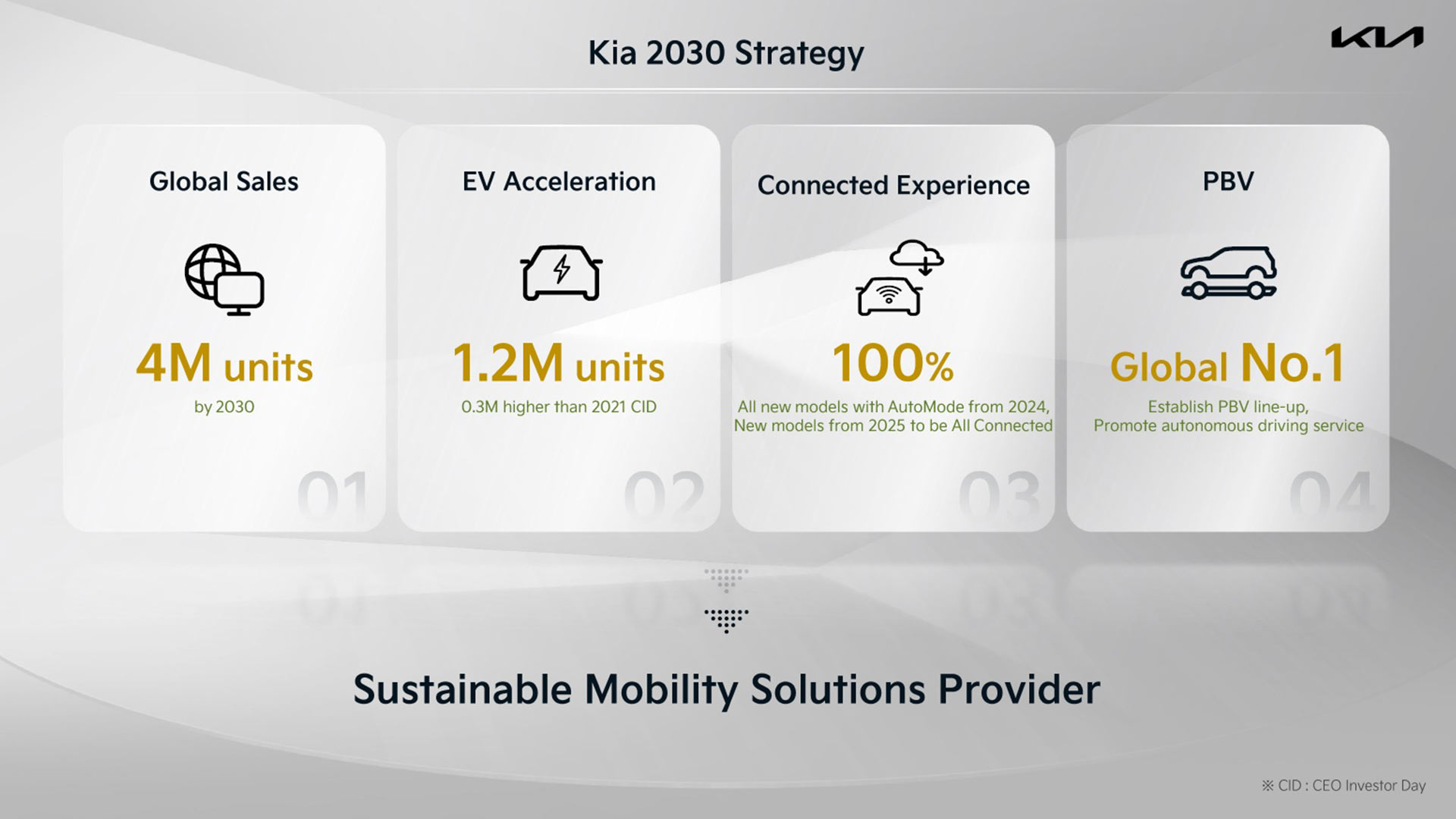 Kia 2030 Strategy

KIA

Global Sales

4M units

by 2030

01

EV Acceleration

1.2M units

0.3M higher than 2021 CID

02

Connected Experience

100%

All new models with AutoMode from 2024, New models from 2025 to be All Connected

03

PBV

Global No.1

Establish PBV line-up, Promote autonomous driving service

04

Sustainable Mobility Solutions Provider

※ CID : CEO Investor Day